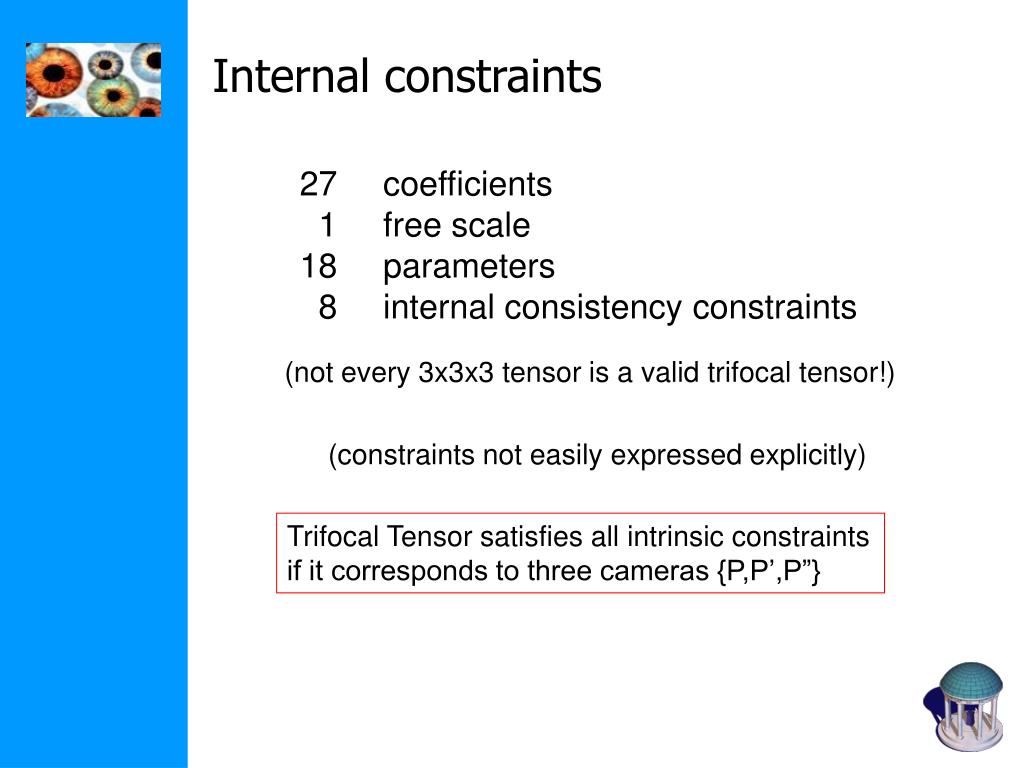 Internal constraints

27 coefficients
1 free scale
18 parameters
8 internal consistency constraints

(not every 3x3x3 tensor is a valid trifocal tensor!)

(constraints not easily expressed explicitly)

Trifocal Tensor satisfies all intrinsic constraints if it corresponds to three cameras {P,P’,P”}